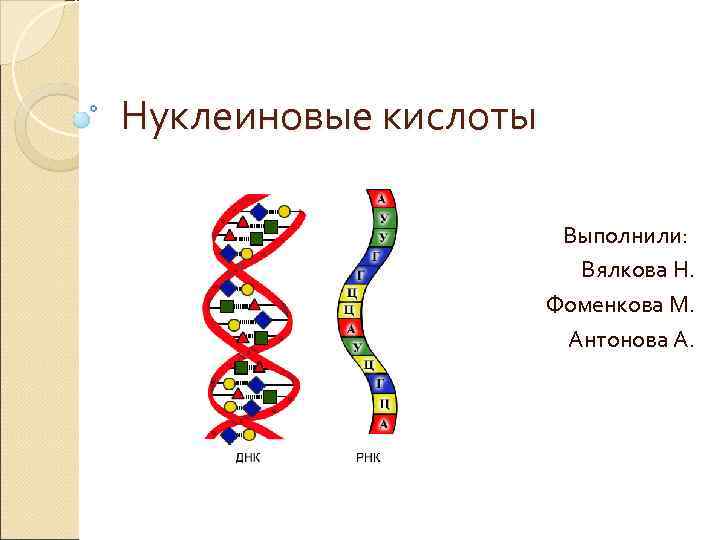 Нуклеиновые кислоты

А
У
У
Г
Г
Ц
Ц
А
У
Ц
Г
Ц
А

ДНК
РНК

Выполнили:
Вялкова Н.
Фоменкова М.
Антонова А.